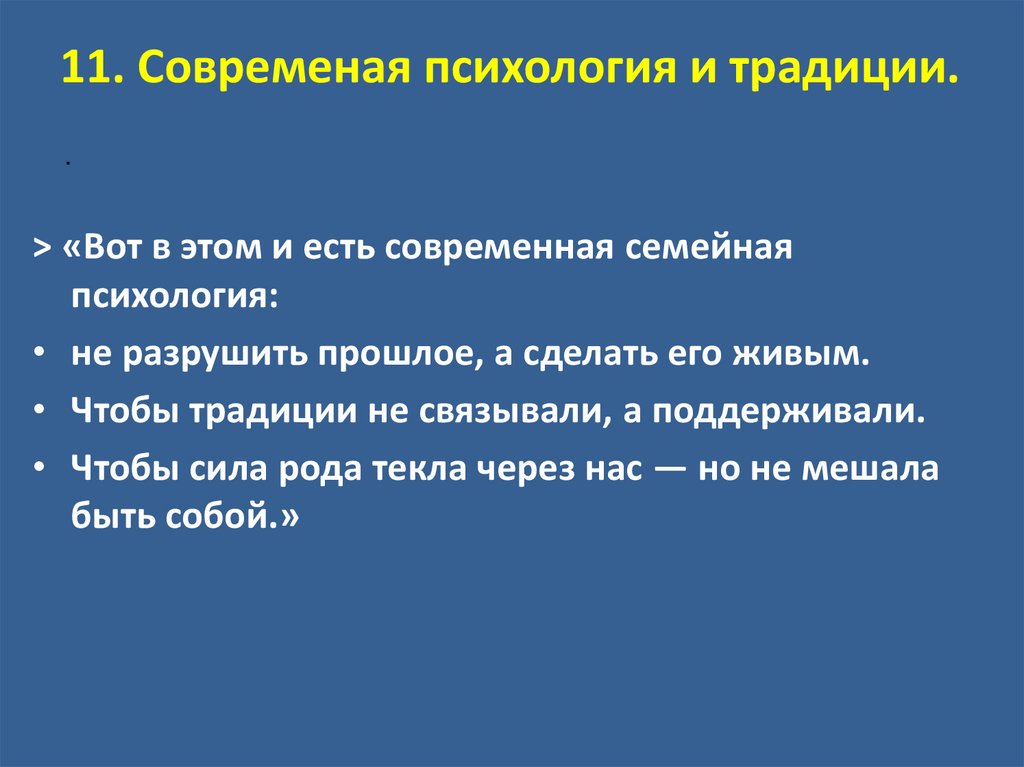 11. Современая психология и традиции.

.

> «Вот в этом и есть современная семейная психология:

• не разрушить прошлое, а сделать его живым.

• Чтобы традиции не связывали, а поддерживали.

• Чтобы сила рода текла через нас — но не мешала быть собой.»